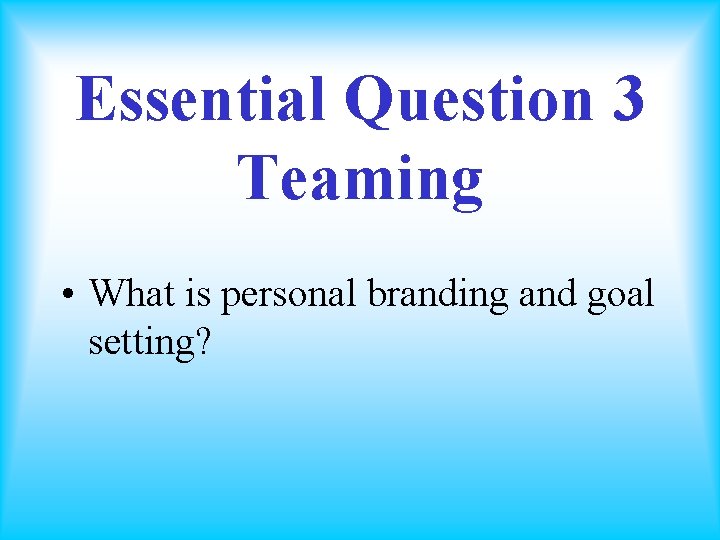 Essential Question 3
Teaming

• What is personal branding and goal setting?